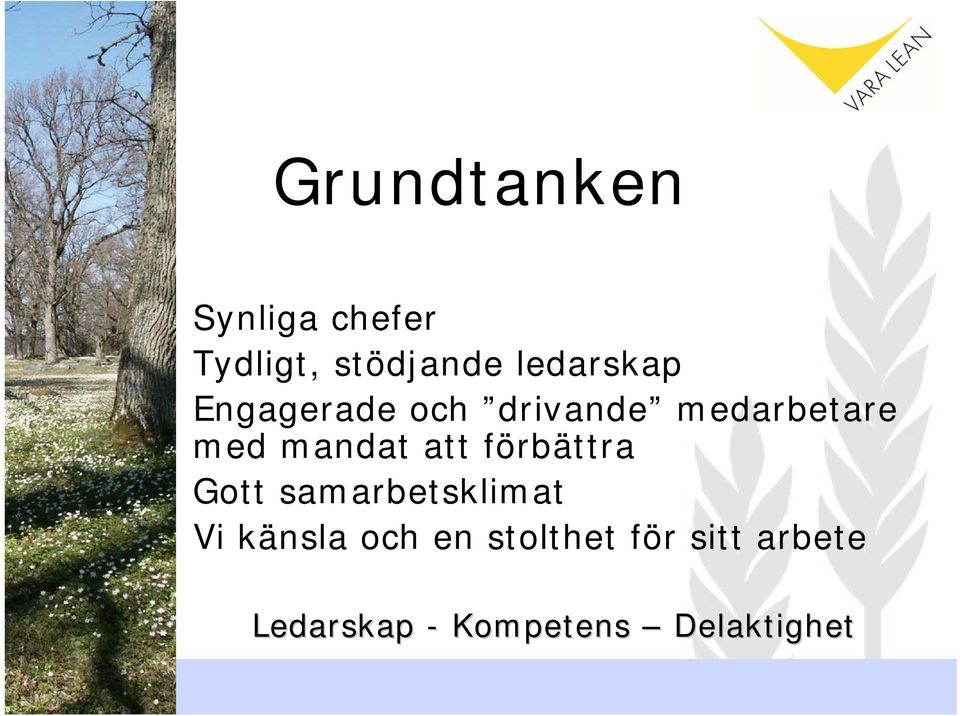 VARA LEAN

Grundtanken

Synliga chefer
Tydligt, stödjande ledarskap
Engagerade och ”drivande” medarbetare med mandat att förbättra
Gott samarbetsklimat
Vi känsla och en stolthet för sitt arbete

Ledarskap - Kompetens – Delaktighet